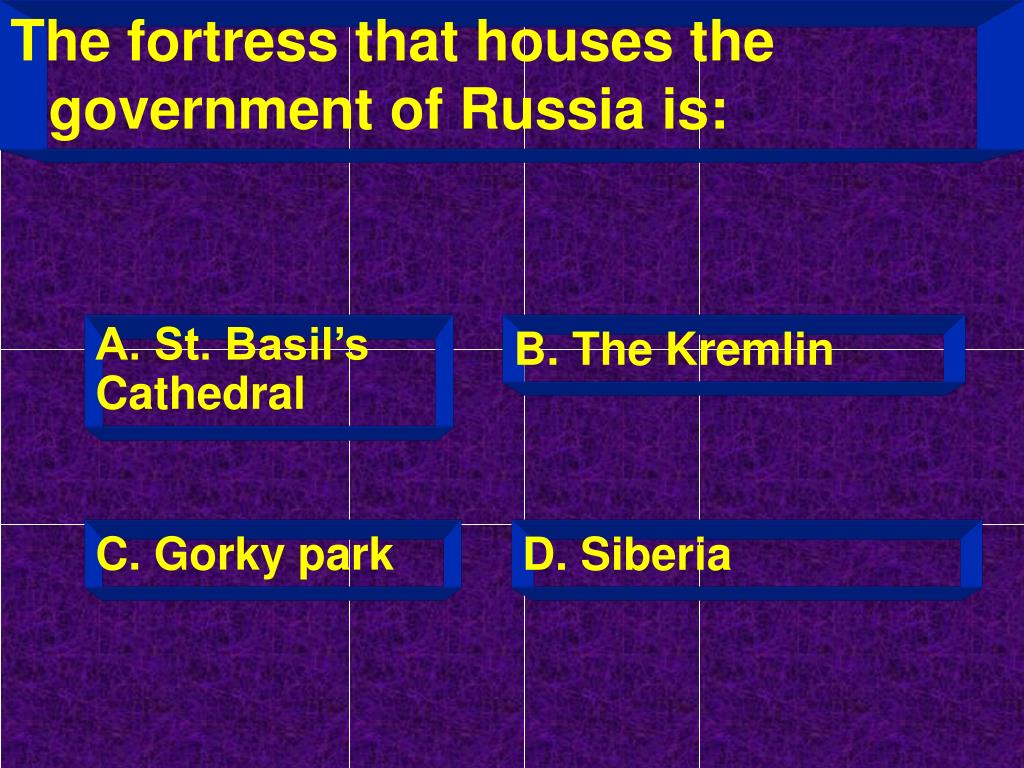 The fortress that houses the government of Russia is:

A. St. Basil’s Cathedral

B. The Kremlin

C. Gorky park

D. Siberia